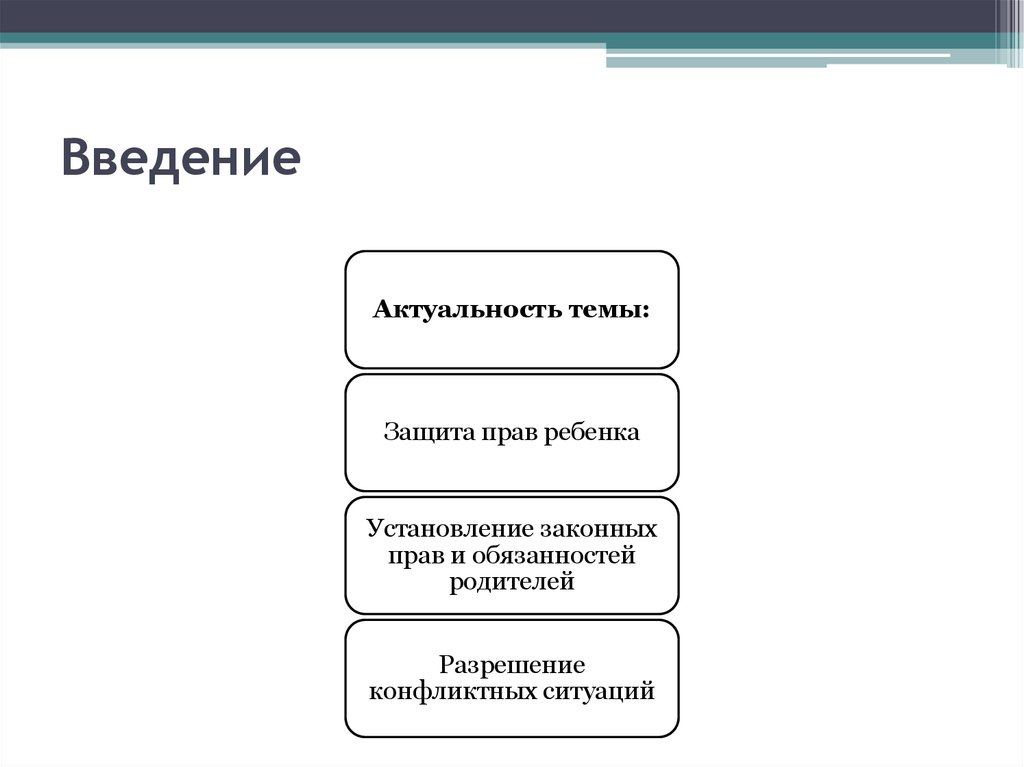 Введение

Актуальность темы:

Защита прав ребенка

Установление законных прав и обязанностей родителей

Разрешение конфликтных ситуаций